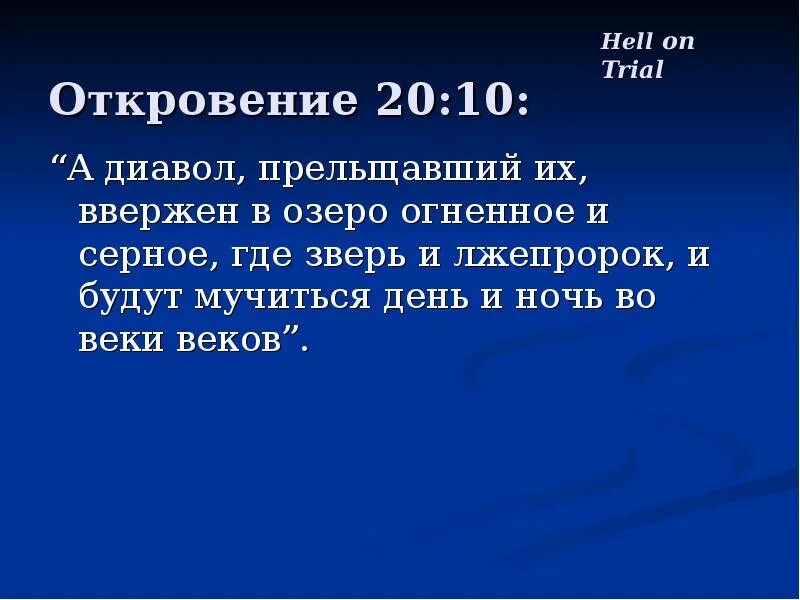 Hell on Trial

Откровение 20:10:

“А диавол, прельщавший их, ввержен в озеро огненное и серное, где зверь и лжепророк, и будут мучиться день и ночь во веки веков”.